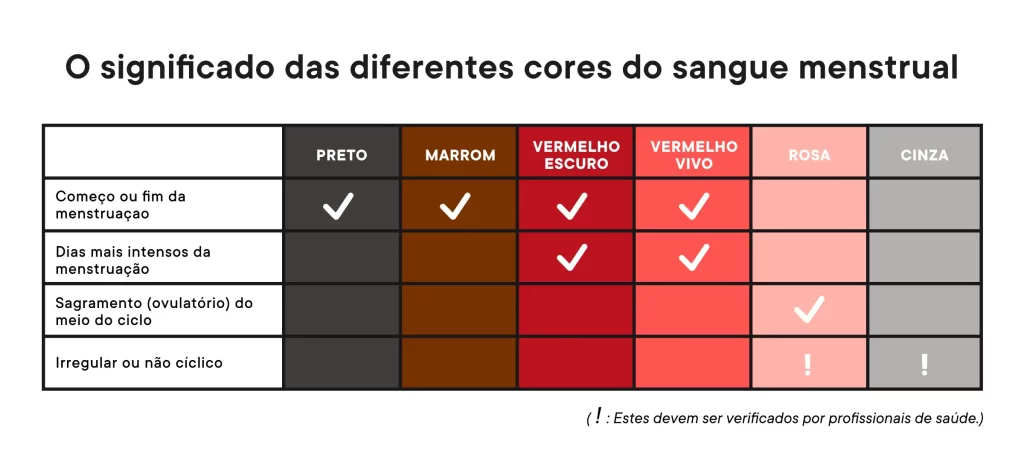 O significado das diferentes cores do sangue menstrual

| | PRETO | MARROM | VERMELHO ESCURO | VERMELHO VIVO | ROSA | CINZA |
|---|---|---|---|---|---|---|
| Começo ou fim da menstruaçao | ✓ | ✓ | ✓ | ✓ | | |
| Dias mais intensos da menstruação | | | ✓ | ✓ | | |
| Sagramento (ovulatório) do meio do ciclo | | | | | ✓ | |
| Irregular ou não cíclico | | | | | ! | ! |

( ! : Estes devem ser verificados por profissionais de saúde.)